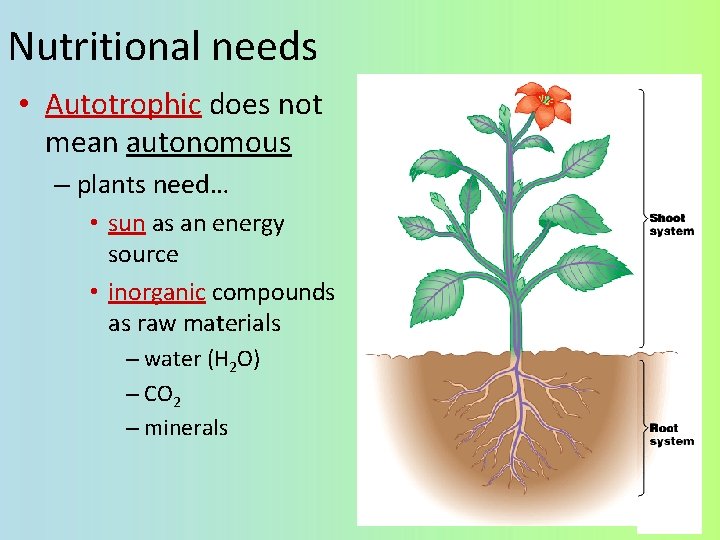 Nutritional needs

• Autotrophic does not mean autonomous

– plants need…

• sun as an energy source

• inorganic compounds as raw materials

– water ($H_2O$)

– $CO_2$

– minerals

Shoot system

Root system